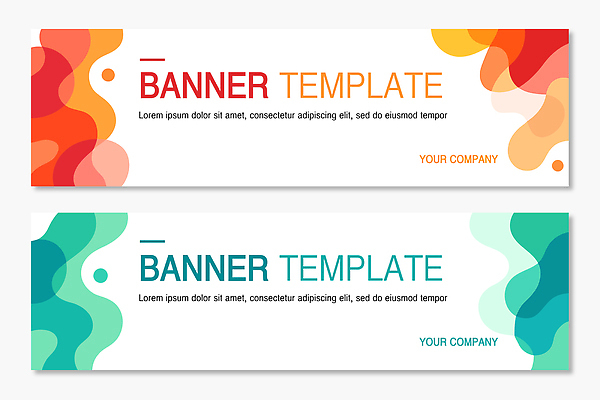 BANNER TEMPLATE
Lorem ipsum dolor sit amet, consectetur adipiscing elit, sed do eiusmod tempor
YOUR COMPANY

BANNER TEMPLATE
Lorem ipsum dolor sit amet, consectetur adipiscing elit, sed do eiusmod tempor
YOUR COMPANY